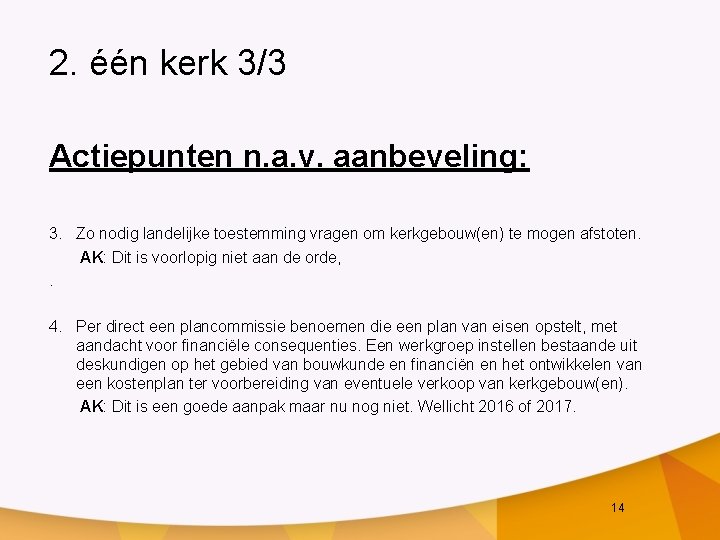 2. één kerk 3/3

Actiepunten n.a.v. aanbeveling:

3. Zo nodig landelijke toestemming vragen om kerkgebouw(en) te mogen afstoten.
AK: Dit is voorlopig niet aan de orde,
.

4. Per direct een plancommissie benoemen die een plan van eisen opstelt, met aandacht voor financiële consequenties. Een werkgroep instellen bestaande uit deskundigen op het gebied van bouwkunde en financiën en het ontwikkelen van een kostenplan ter voorbereiding van eventuele verkoop van kerkgebouw(en).
AK: Dit is een goede aanpak maar nu nog niet. Wellicht 2016 of 2017.

14